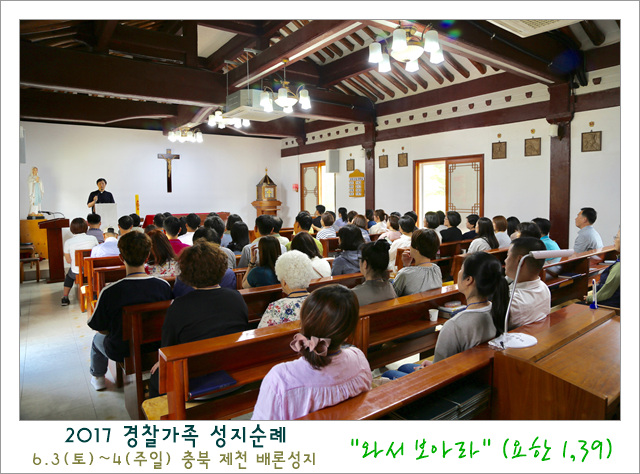 2017 경찰가족 성지순례
6.3(토)~4(주일) 충북 제천 배론성지

"와서 보아라" (요한 1,39)